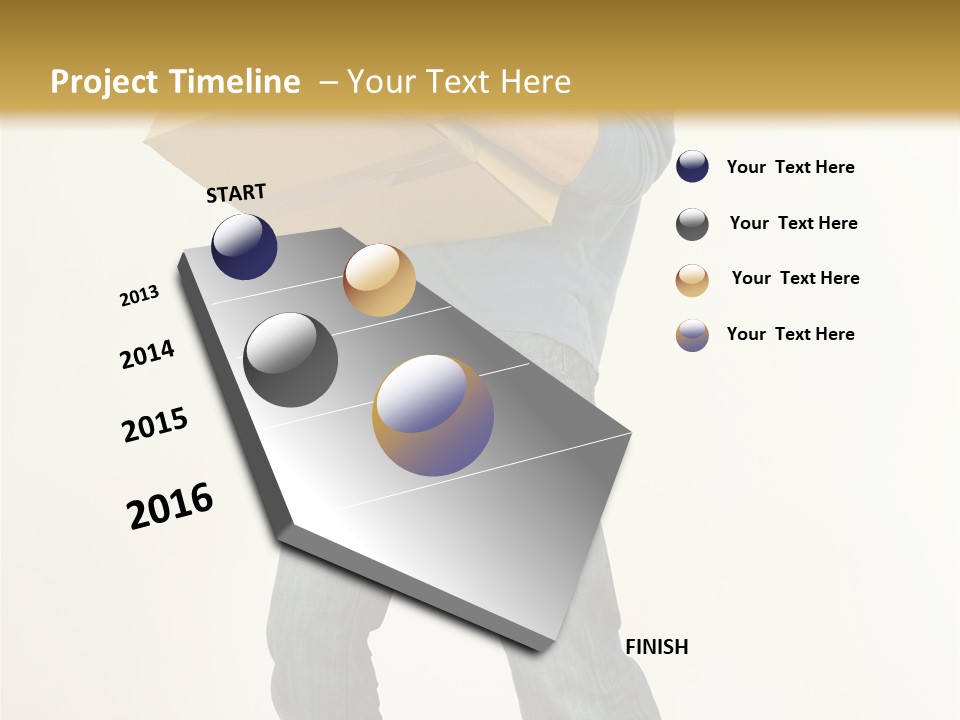 Project Timeline – Your Text Here

START

2013

2014

2015

2016

FINISH

Your Text Here

Your Text Here

Your Text Here

Your Text Here